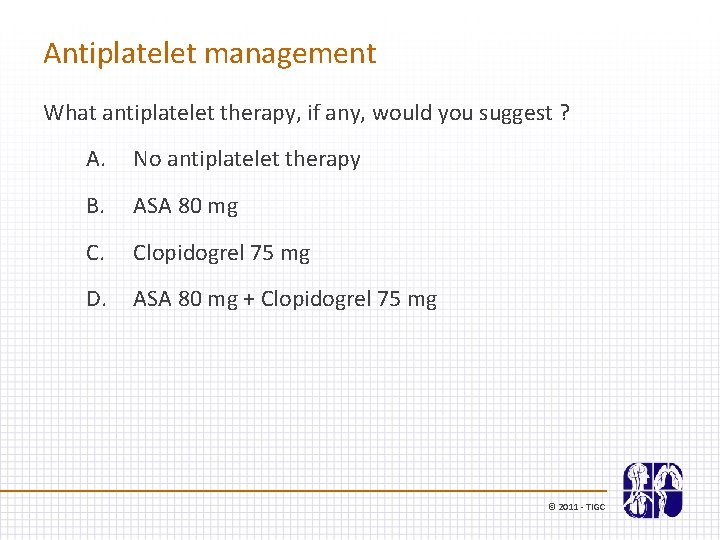 Antiplatelet management

What antiplatelet therapy, if any, would you suggest ?

A. No antiplatelet therapy

B. ASA 80 mg

C. Clopidogrel 75 mg

D. ASA 80 mg + Clopidogrel 75 mg

© 2011 - TIGC